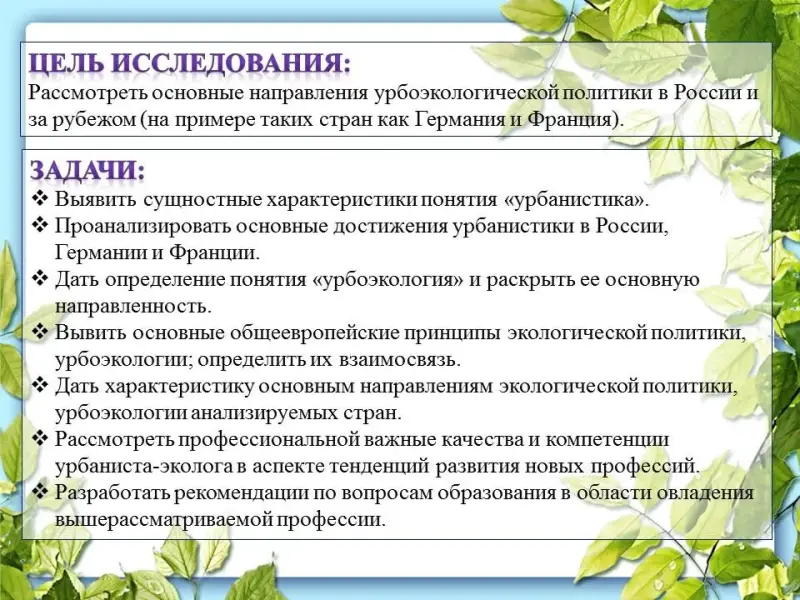 ЦЕЛЬ ИССЛЕДОВАНИЯ:
Рассмотреть основные направления урбоэкологической политики в России и за рубежом (на примере таких стран как Германия и Франция).

ЗАДАЧИ:
❖ Выявить сущностные характеристики понятия «урбанистика».
❖ Проанализировать основные достижения урбанистики в России, Германии и Франции.
❖ Дать определение понятия «урбоэкология» и раскрыть ее основную направленность.
❖ Вывить основные общеевропейские принципы экологической политики, урбоэкологии; определить их взаимосвязь.
❖ Дать характеристику основным направлениям экологической политики, урбоэкологии анализируемых стран.
❖ Рассмотреть профессиональной важные качества и компетенции урбаниста-эколога в аспекте тенденций развития новых профессий.
❖ Разработать рекомендации по вопросам образования в области овладения вышерассматриваемой профессии.